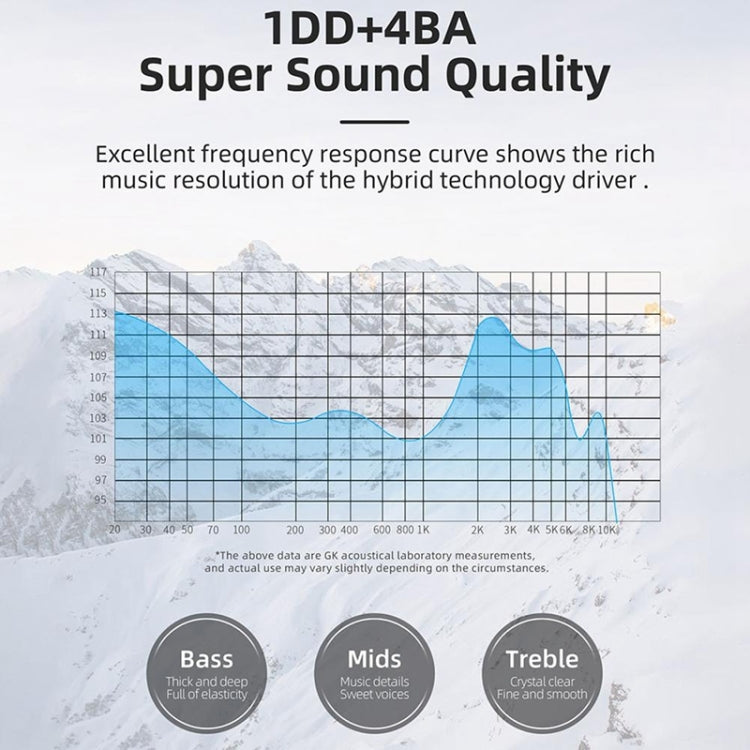 1DD+4BA
Super Sound Quality

Excellent frequency response curve shows the rich music resolution of the hybrid technology driver .

117
115
113
111
109
107
105
103
101
99
97
95

20 30 40 50 70 100 200 300 400 600 800 1K 2K 3K 4K 5K 6K 8K 10K

*The above data are GK acoustical laboratory measurements, and actual use may vary slightly depending on the circumstances.

Bass
Thick and deep
Full of elasticity

Mids
Music details
Sweet voices

Treble
Crystal clear
Fine and smooth